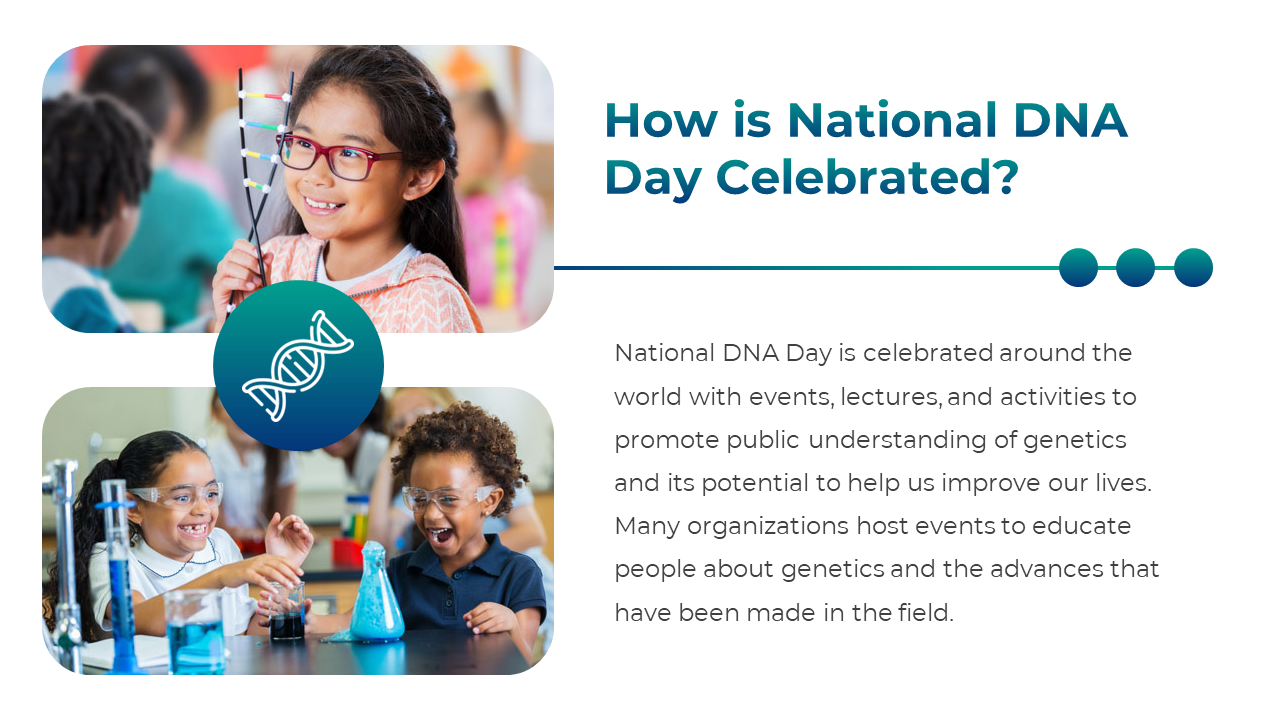 How is National DNA Day Celebrated?

National DNA Day is celebrated around the world with events, lectures, and activities to promote public understanding of genetics and its potential to help us improve our lives. Many organizations host events to educate people about genetics and the advances that have been made in the field.